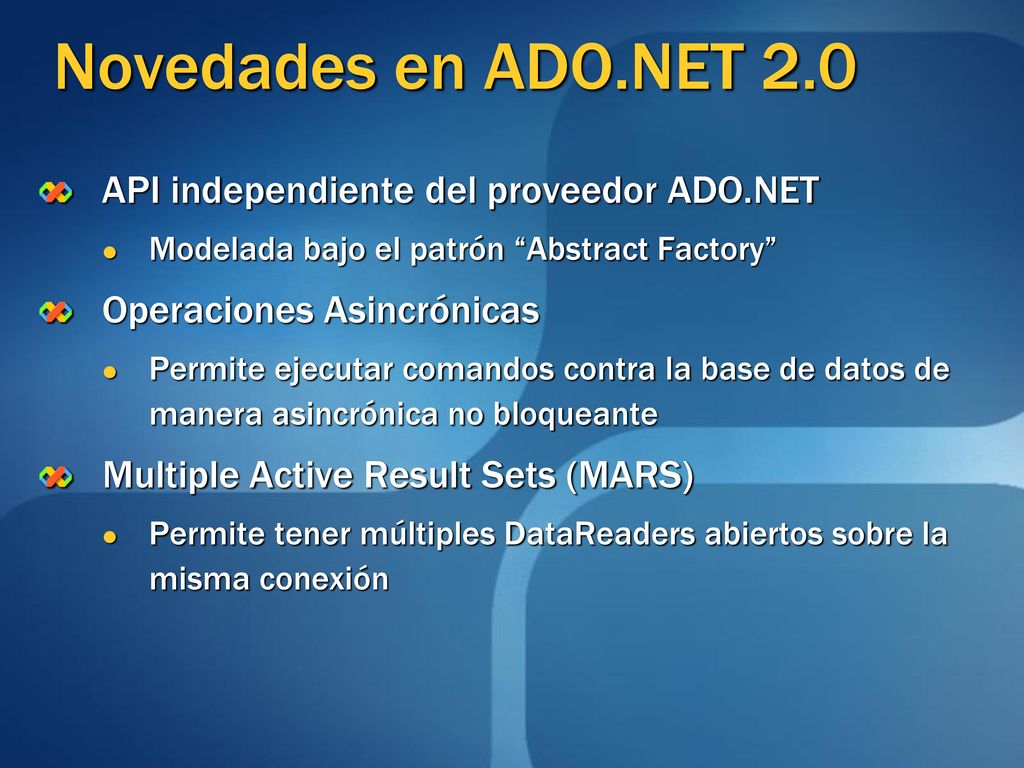 Novedades en ADO.NET 2.0

API independiente del proveedor ADO.NET

Modelada bajo el patrón “Abstract Factory”

Operaciones Asincrónicas

Permite ejecutar comandos contra la base de datos de manera asincrónica no bloqueante

Multiple Active Result Sets (MARS)

Permite tener múltiples DataReaders abiertos sobre la misma conexión